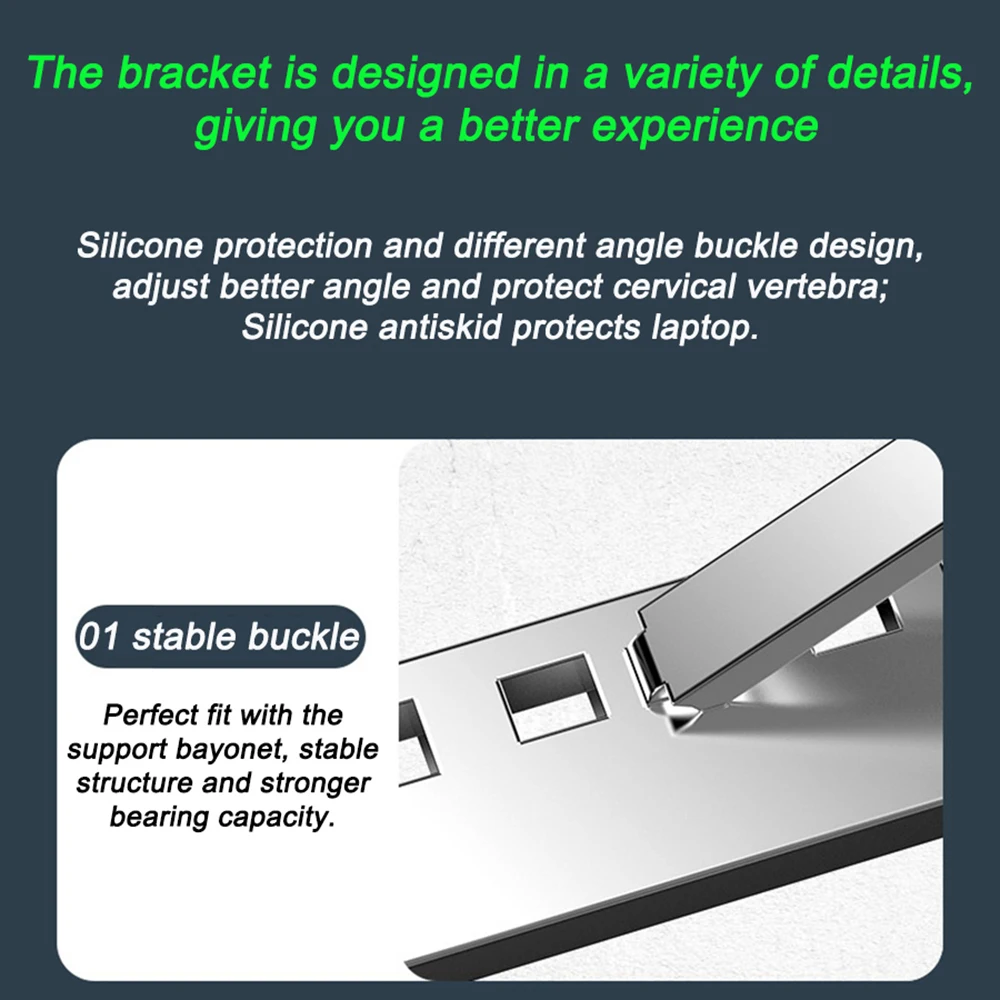 The bracket is designed in a variety of details, giving you a better experience

Silicone protection and different angle buckle design, adjust better angle and protect cervical vertebra; Silicone antiskid protects laptop.

01 stable buckle

Perfect fit with the support bayonet, stable structure and stronger bearing capacity.